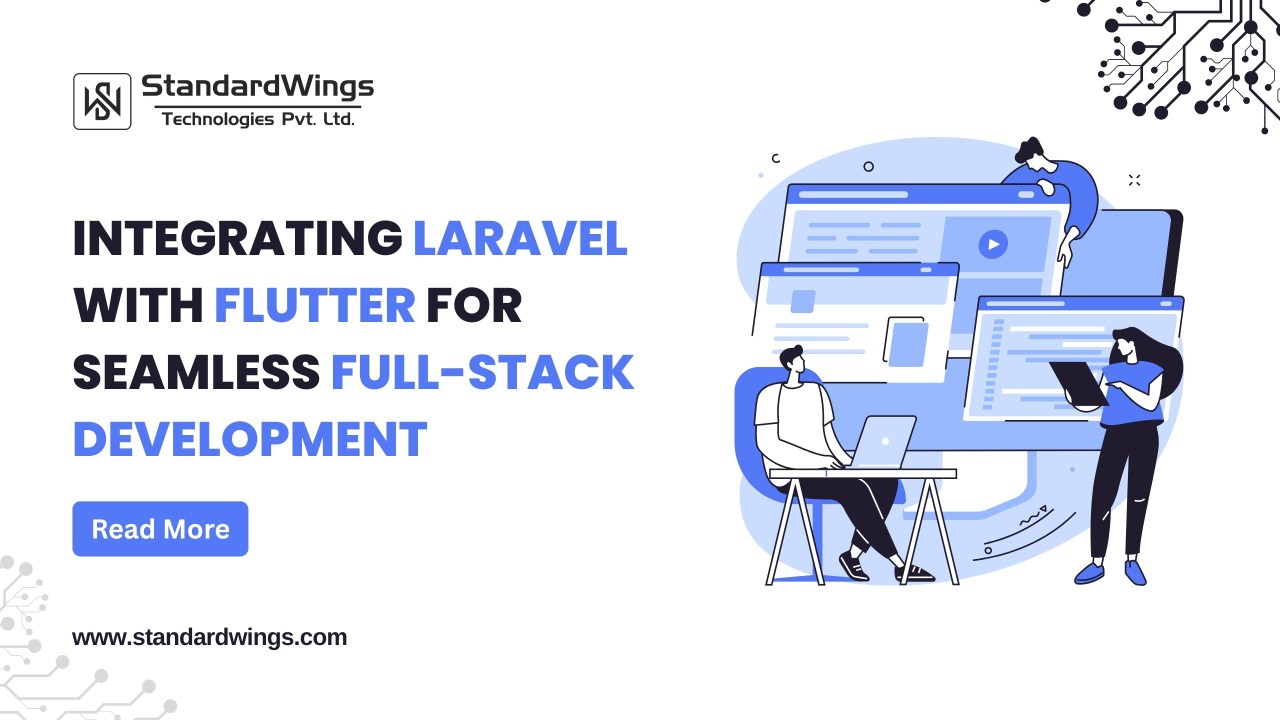 StandardWings
Technologies Pvt. Ltd.

INTEGRATING LARAVEL WITH FLUTTER FOR SEAMLESS FULL-STACK DEVELOPMENT

Read More

www.standardwings.com